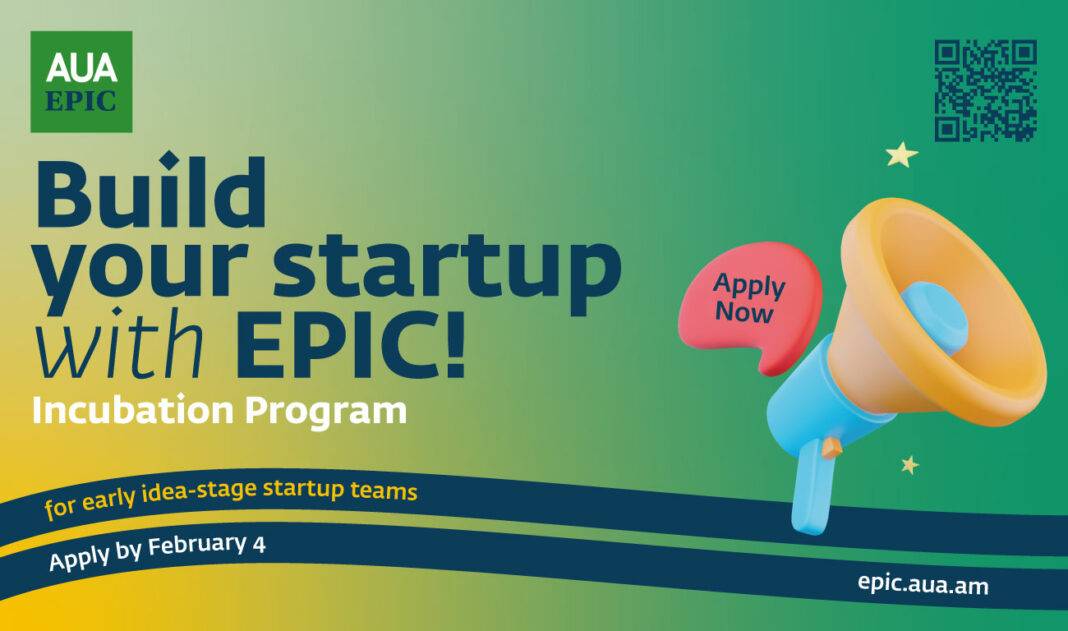 AUA
EPIC

Build your startup with EPIC!
Incubation Program

Apply Now

for early idea-stage startup teams

Apply by February 4

epic.aua.am